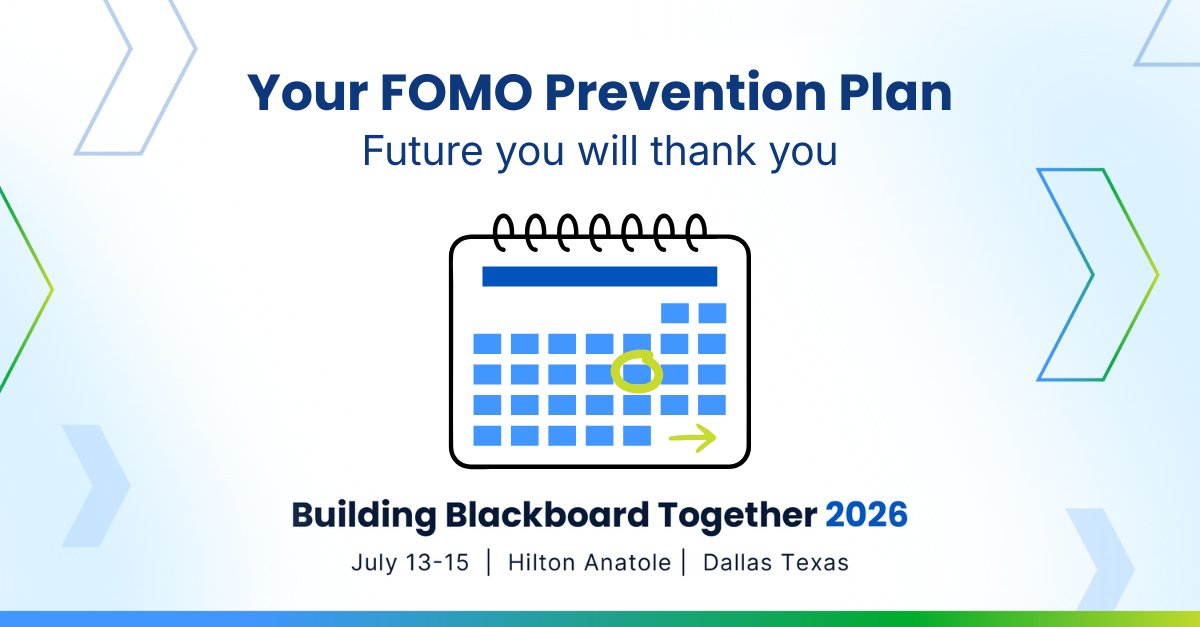 Your FOMO Prevention Plan
Future you will thank you

Building Blackboard Together 2026
July 13-15 | Hilton Anatole | Dallas Texas